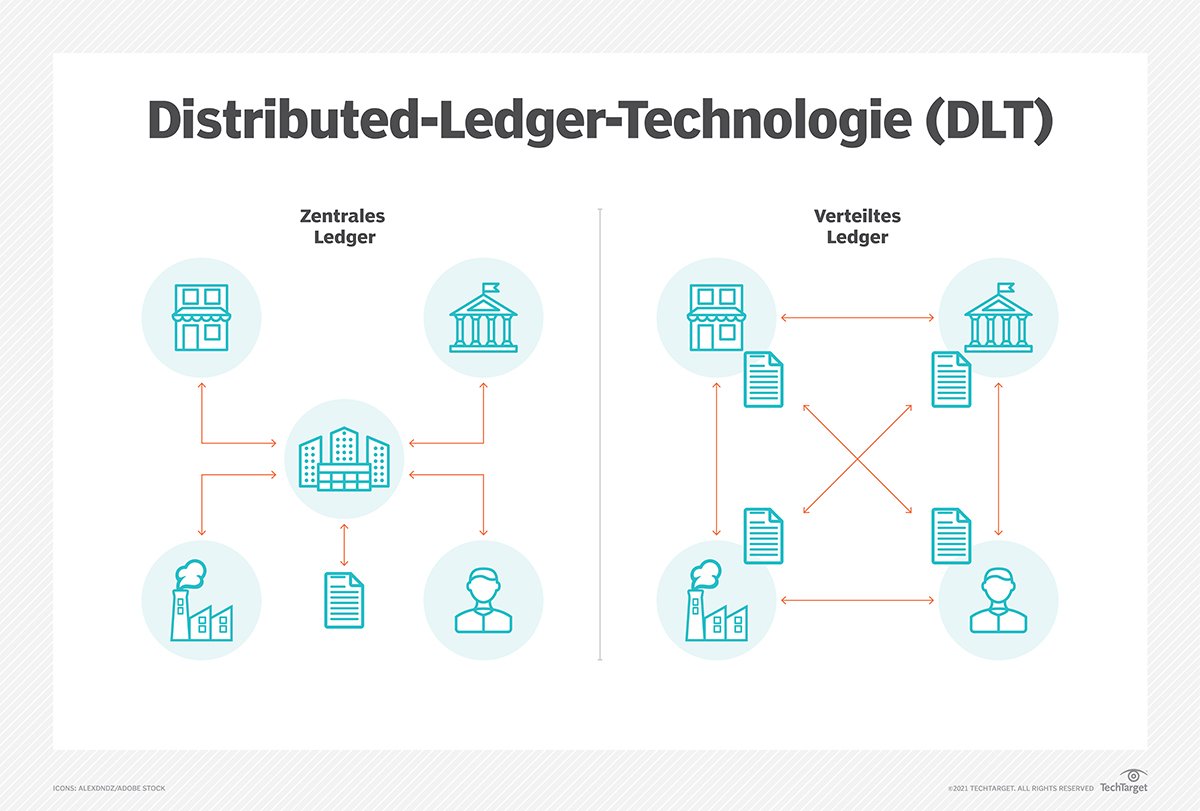 Distributed-Ledger-Technologie (DLT)

Zentrales Ledger

Verteiltes Ledger

ICONS: ALEXDNDZ/ADOBE STOCK

©2021 TECHTARGET. ALL RIGHTS RESERVED TechTarget